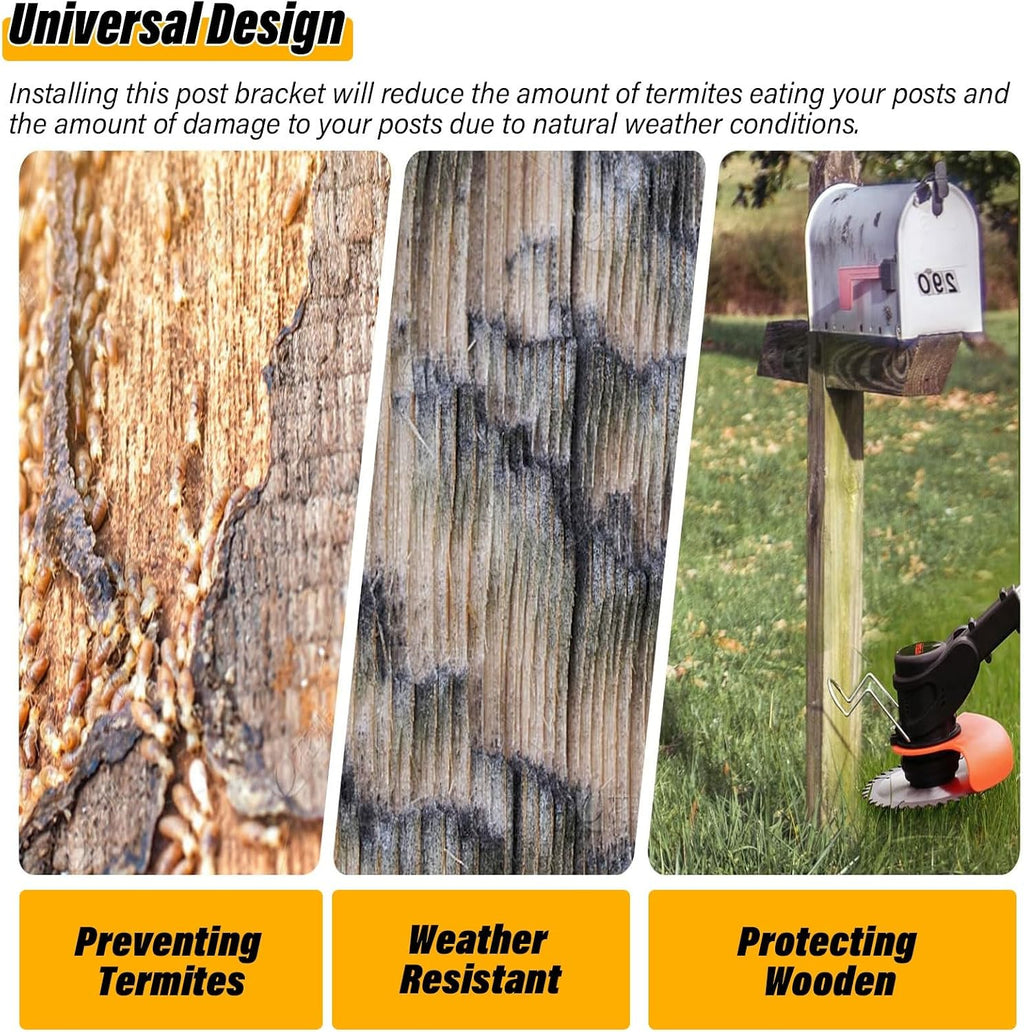 Universal Design

Installing this post bracket will reduce the amount of termites eating your posts and the amount of damage to your posts due to natural weather conditions.

290

Preventing Termites

Weather Resistant

Protecting Wooden